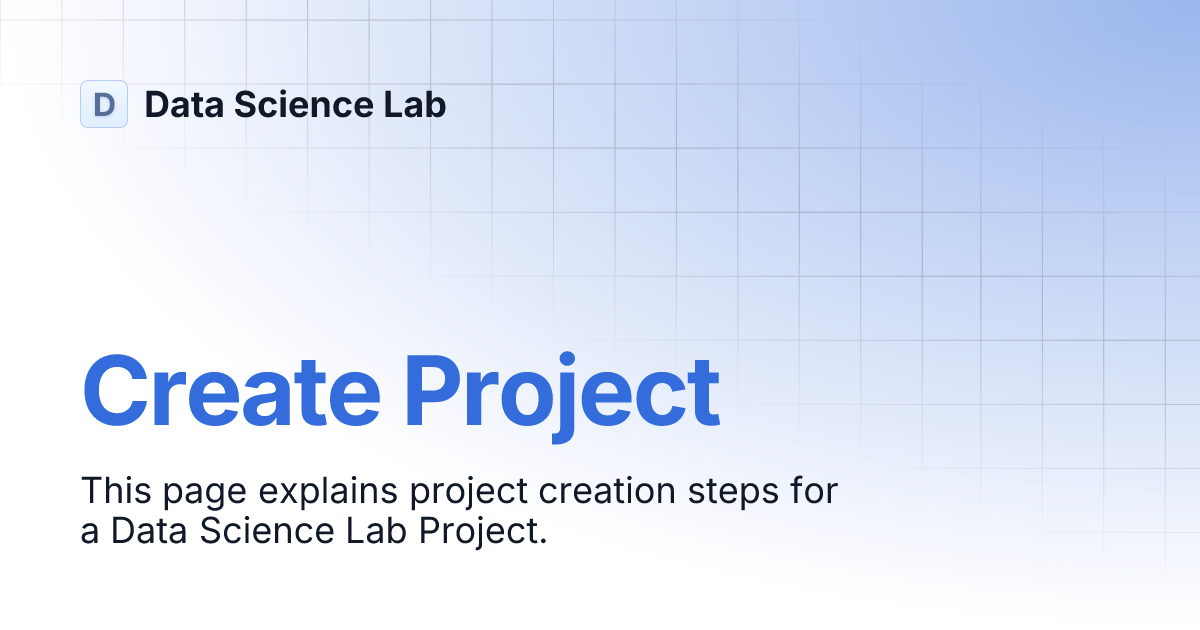 D Data Science Lab

Create Project

This page explains project creation steps for a Data Science Lab Project.